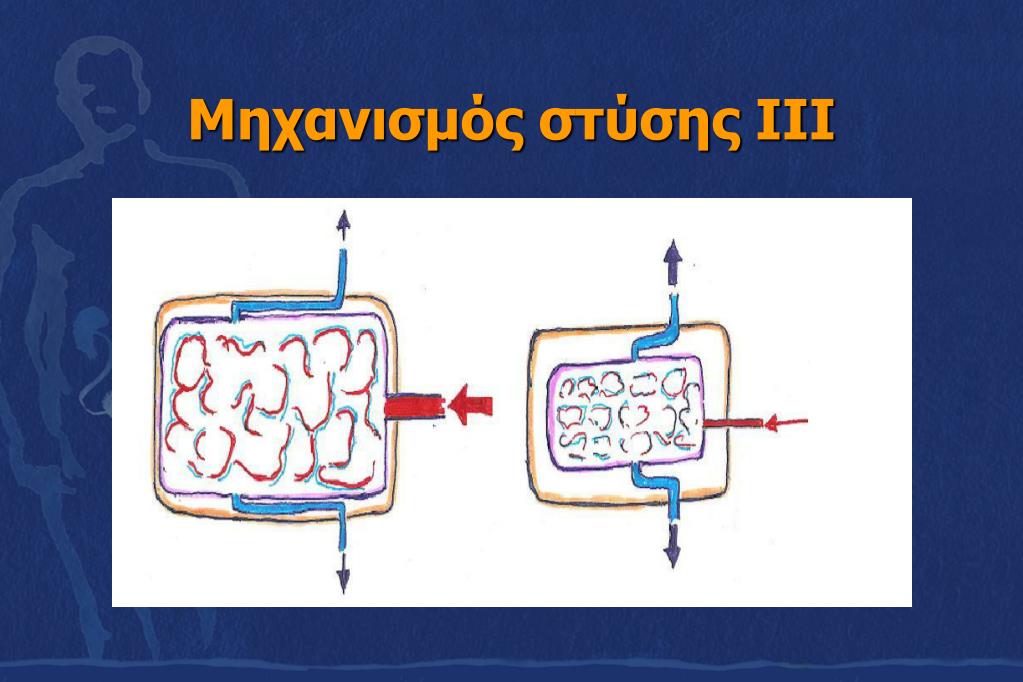 Μηχανισμός στύσης ΙΙΙ